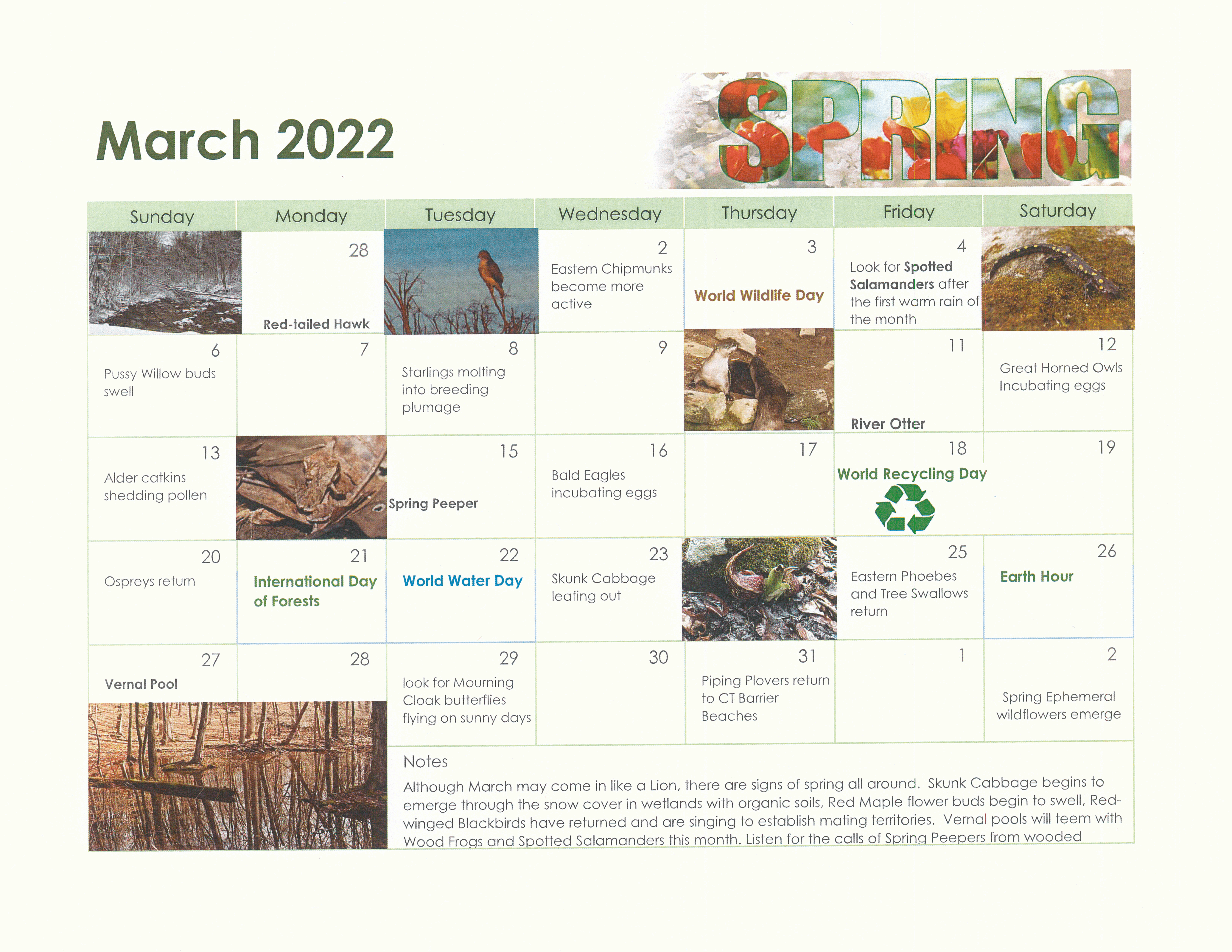 March 2022

SPRING

| Sunday | Monday | Tuesday | Wednesday | Thursday | Friday | Saturday |
|---|---|---|---|---|---|---|
| | 28 Red-tailed Hawk | | 2 Eastern Chipmunks become more active | 3 World Wildlife Day | 4 Look for Spotted Salamanders after the first warm rain of the month | |
| 6 Pussy Willow buds swell | 7 | 8 Starlings molting into breeding plumage | 9 | | 11 River Otter | 12 Great Horned Owls Incubating eggs |
| 13 Alder catkins shedding pollen | | 15 Spring Peeper | 16 Bald Eagles incubating eggs | 17 | 18 World Recycling Day | 19 |
| 20 Ospreys return | 21 International Day of Forests | 22 World Water Day | 23 Skunk Cabbage leafing out | | 25 Eastern Phoebes and Tree Swallows return | 26 Earth Hour |
| 27 Vernal Pool | 28 | 29 look for Mourning Cloak butterflies flying on sunny days | 30 | 31 Piping Plovers return to CT Barrier Beaches | 1 | 2 Spring Ephemeral wildflowers emerge |

Notes
Although March may come in like a Lion, there are signs of spring all around. Skunk Cabbage begins to emerge through the snow cover in wetlands with organic soils, Red Maple flower buds begin to swell, Red-winged Blackbirds have returned and are singing to establish mating territories. Vernal pools will teem with Wood Frogs and Spotted Salamanders this month. Listen for the calls of Spring Peepers from wooded